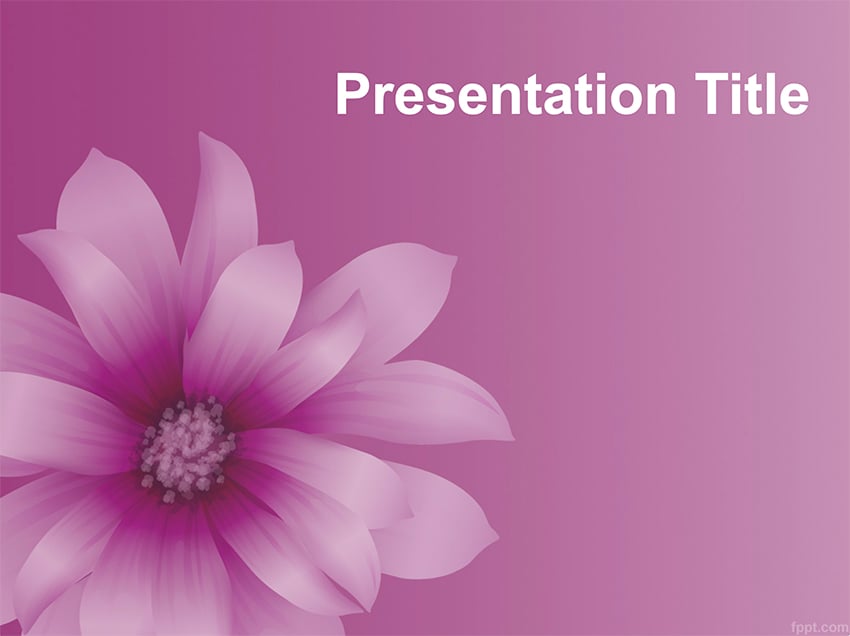 Presentation Title

fppt.com